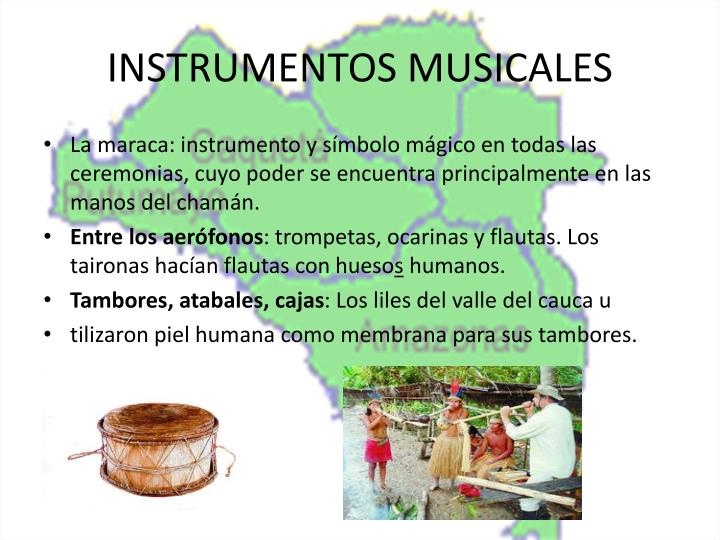 INSTRUMENTOS MUSICALES

• La maraca: instrumento y símbolo mágico en todas las ceremonias, cuyo poder se encuentra principalmente en las manos del chamán.
• Entre los aerófonos: trompetas, ocarinas y flautas. Los taironas hacían flautas con huesos humanos.
• Tambores, atabales, cajas: Los liles del valle del cauca u
• tilizaron piel humana como membrana para sus tambores.

Caquetá
Putumayo
Amazonas